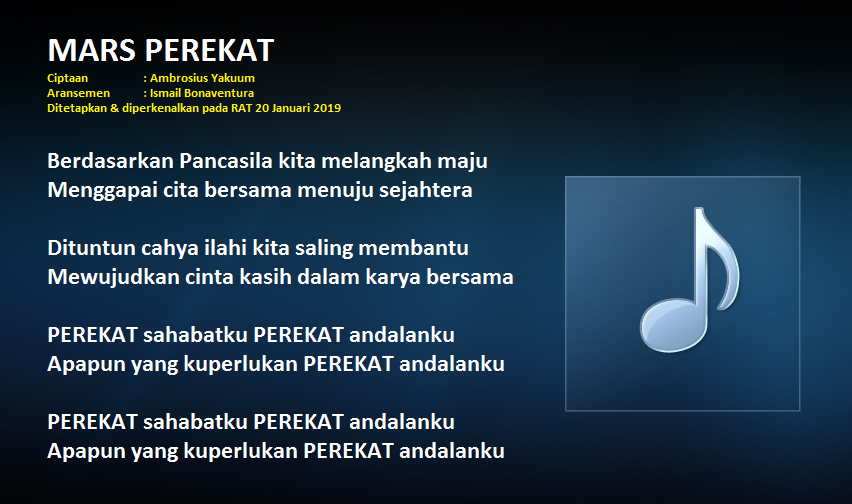 MARS PEREKAT
Ciptaan : Ambrosius Yakuum
Aransemen : Ismail Bonaventura
Ditetapkan & diperkenalkan pada RAT 20 Januari 2019

Berdasarkan Pancasila kita melangkah maju
Menggapai cita bersama menuju sejahtera

Dituntun cahya ilahi kita saling membantu
Mewujudkan cinta kasih dalam karya bersama

PEREKAT sahabatku PEREKAT andalanku
Apapun yang kuperlukan PEREKAT andalanku

PEREKAT sahabatku PEREKAT andalanku
Apapun yang kuperlukan PEREKAT andalanku